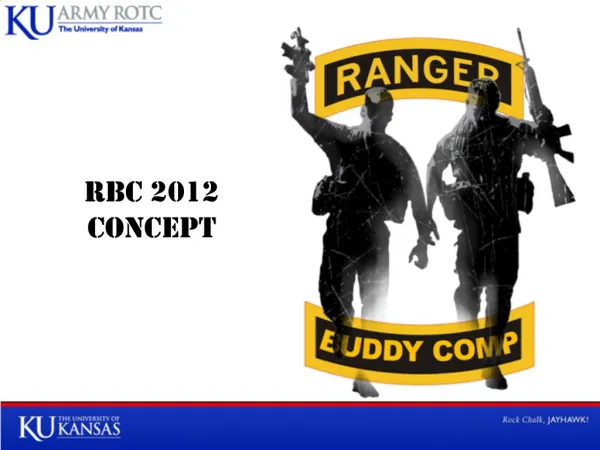 KU ARMY ROTC
The University of Kansas

RBC 2012
CONCEPT

RANGER

BUDDY COMP

KU THE UNIVERSITY OF KANSAS

Rock Chalk, JAYHAWK!